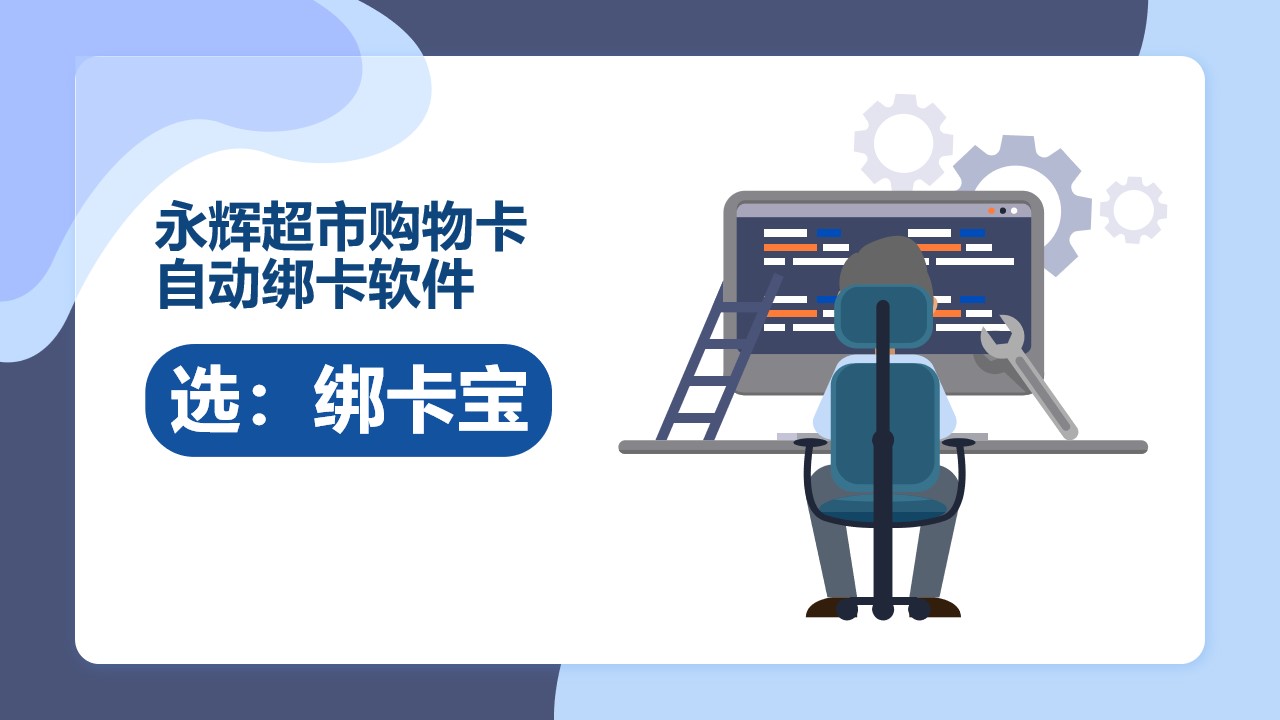 永辉超市购物卡
自动绑卡软件

选：绑卡宝